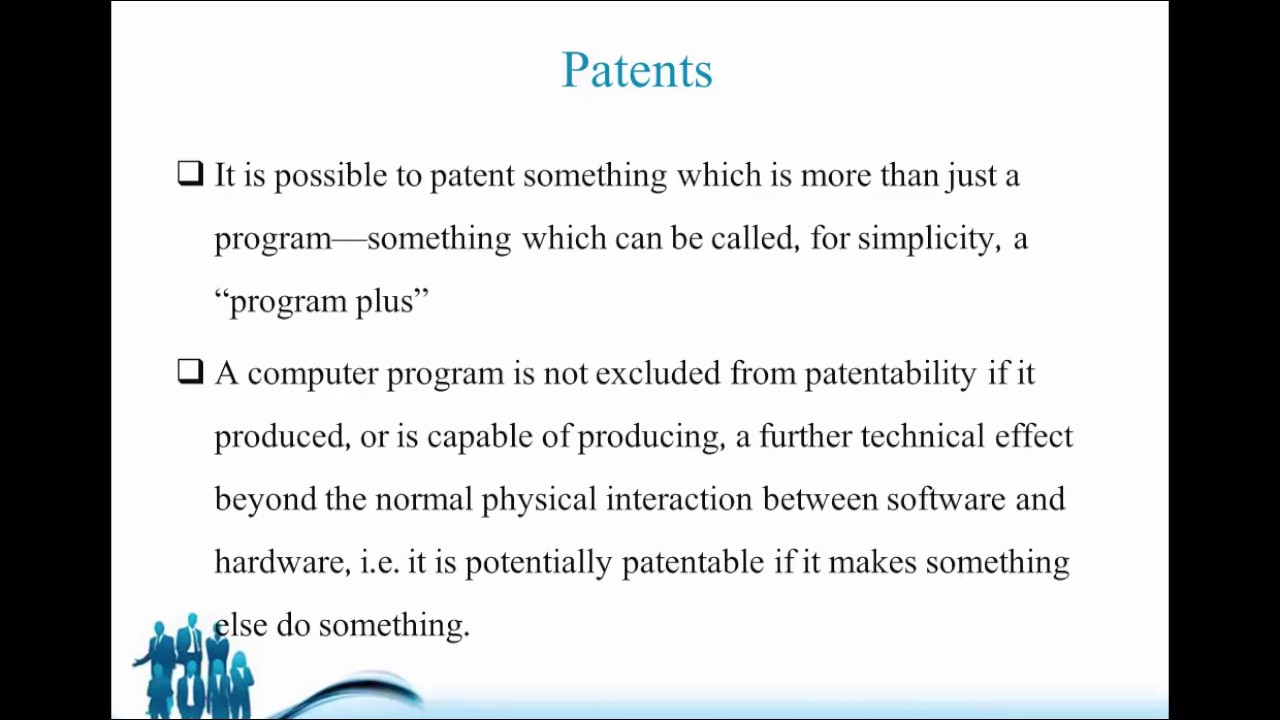 Patents

❑ It is possible to patent something which is more than just a program—something which can be called, for simplicity, a “program plus”

❑ A computer program is not excluded from patentability if it produced, or is capable of producing, a further technical effect beyond the normal physical interaction between software and hardware, i.e. it is potentially patentable if it makes something else do something.